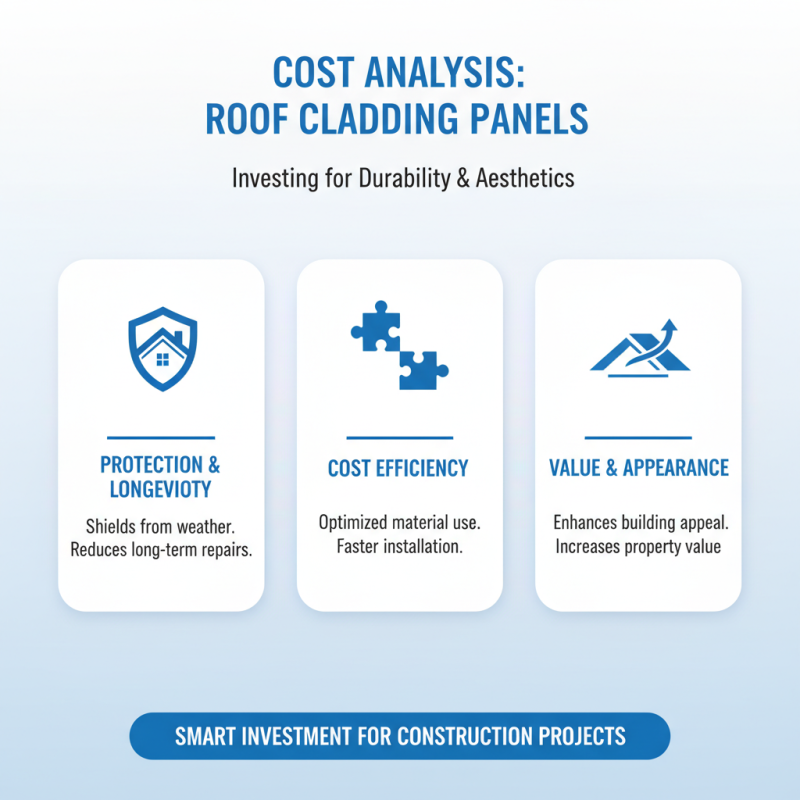 COST ANALYSIS:
ROOF CLADDING PANELS

Investing for Durability & Aesthetics

PROTECTION & LONGEVIOTY

Shields from weather. Reduces long-term repairs.

COST EFFICIENCY

Optimized material use. Faster installation.

VALUE & APPEARANCE

Enhances building appeal. Increases property value

SMART INVESTMENT FOR CONSTRUCTION PROJECTS